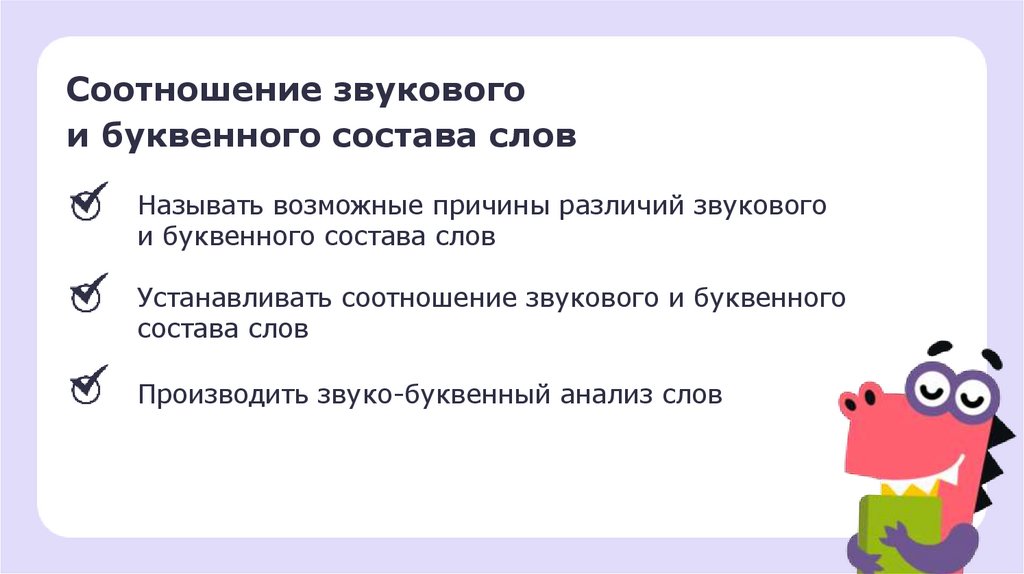 Соотношение звукового и буквенного состава слов

Называть возможные причины различий звукового и буквенного состава слов

Устанавливать соотношение звукового и буквенного состава слов

Производить звуко-буквенный анализ слов